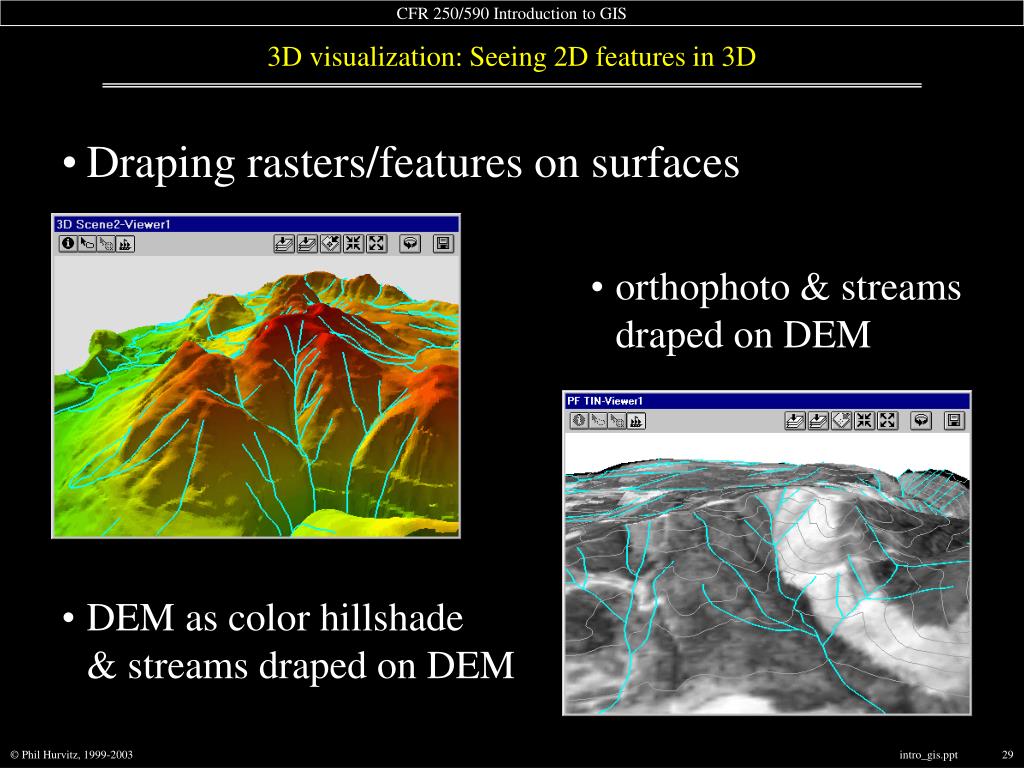 CFR 250/590 Introduction to GIS

3D visualization: Seeing 2D features in 3D

• Draping rasters/features on surfaces

3D Scene2-Viewer1

• orthophoto & streams draped on DEM

PF TIN-Viewer1

• DEM as color hillshade & streams draped on DEM

© Phil Hurvitz, 1999-2003

intro_gis.ppt

29